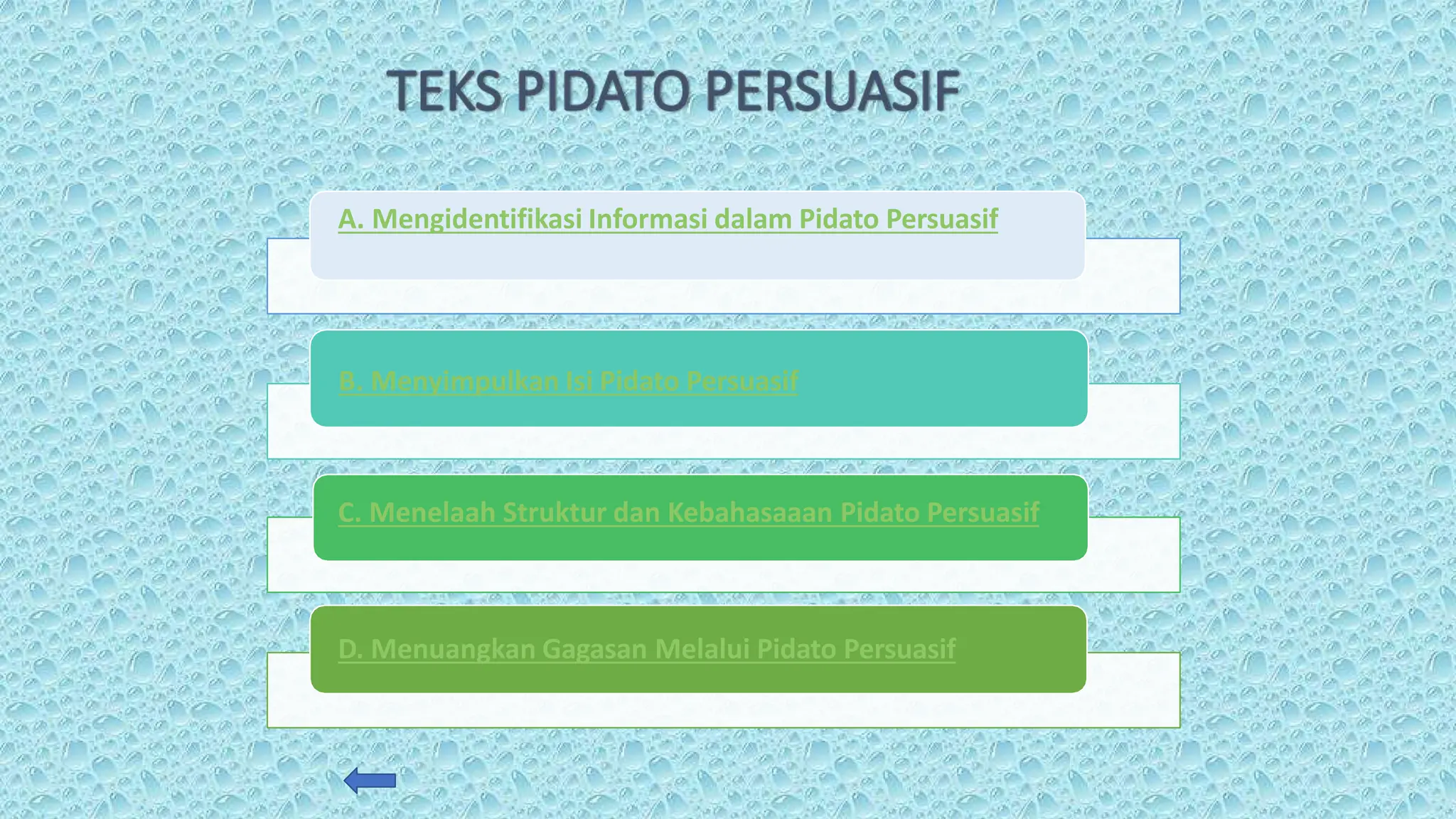 TEKS PIDATO PERSUASIF

A. Mengidentifikasi Informasi dalam Pidato Persuasif

B. Menyimpulkan Isi Pidato Persuasif

C. Menelaah Struktur dan Kebahasaaan Pidato Persuasif

D. Menuangkan Gagasan Melalui Pidato Persuasif